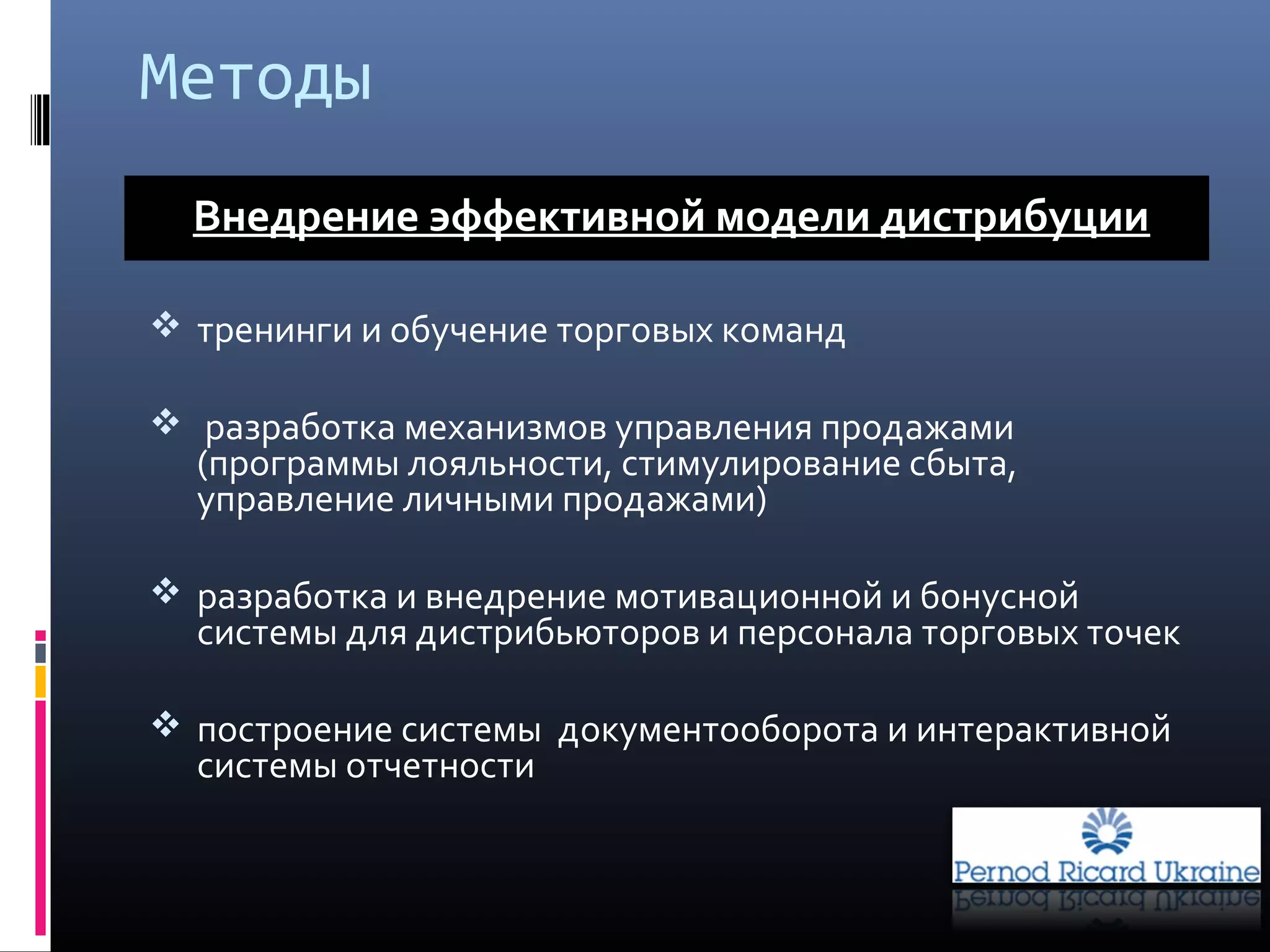 Методы

Внедрение эффективной модели дистрибуции

❖ тренинги и обучение торговых команд

❖ разработка механизмов управления продажами (программы лояльности, стимулирование сбыта, управление личными продажами)

❖ разработка и внедрение мотивационной и бонусной системы для дистрибьюторов и персонала торговых точек

❖ построение системы документооборота и интерактивной системы отчетности

Pernod Ricard Ukraine